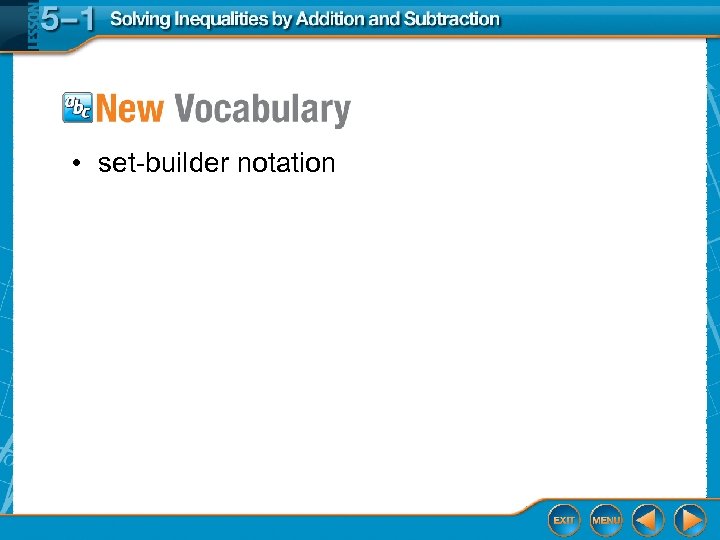 LESSON 5–1 Solving Inequalities by Addition and Subtraction

abc New Vocabulary

• set-builder notation

EXIT MENU